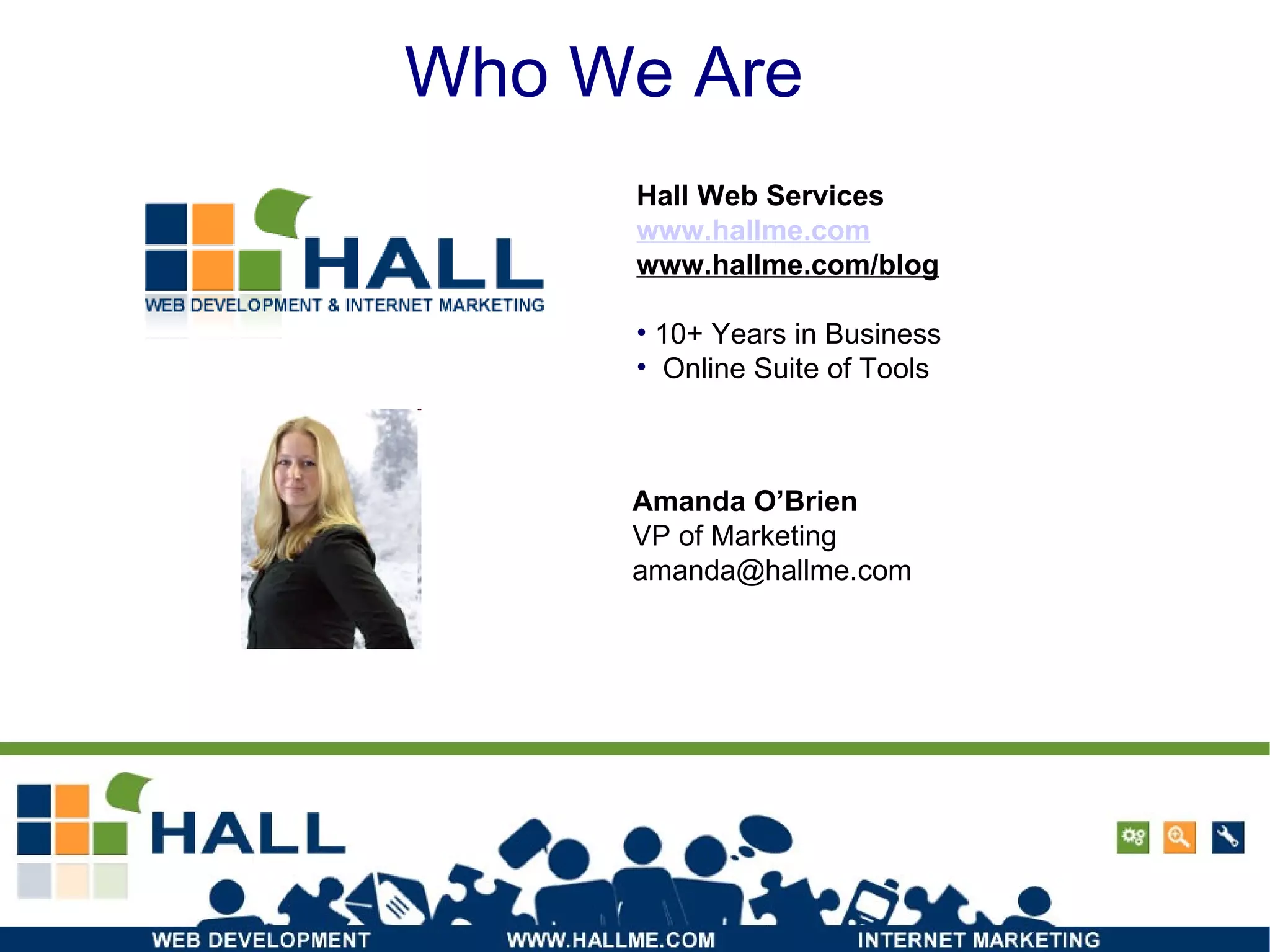 Who We Are

HALL
WEB DEVELOPMENT & INTERNET MARKETING

Hall Web Services
www.hallme.com
www.hallme.com/blog

• 10+ Years in Business
• Online Suite of Tools

Amanda O'Brien
VP of Marketing
amanda@hallme.com

HALL

WEB DEVELOPMENT WWW.HALLME.COM INTERNET MARKETING